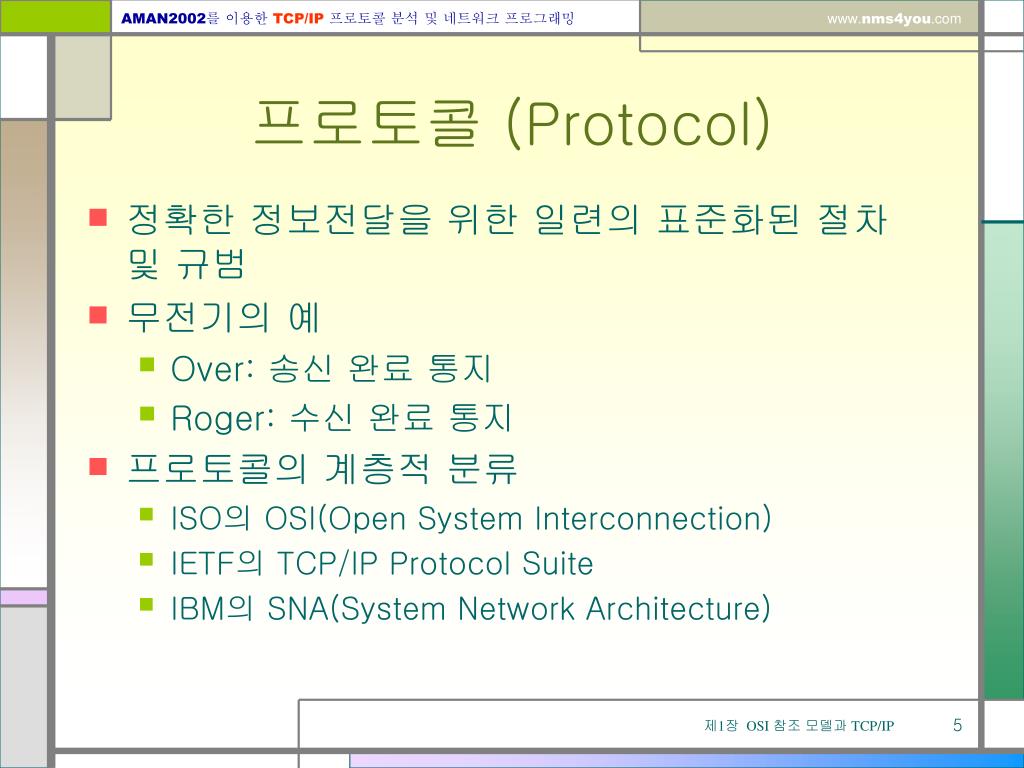 AMAN2002를 이용한 TCP/IP 프로토콜 분석 및 네트워크 프로그래밍

www.nms4you.com

프로토콜 (Protocol)

정확한 정보전달을 위한 일련의 표준화된 절차 및 규범

무전기의 예

Over: 송신 완료 통지

Roger: 수신 완료 통지

프로토콜의 계층적 분류

ISO의 OSI(Open System Interconnection)

IETF의 TCP/IP Protocol Suite

IBM의 SNA(System Network Architecture)

제1장 OSI 참조 모델과 TCP/IP

5